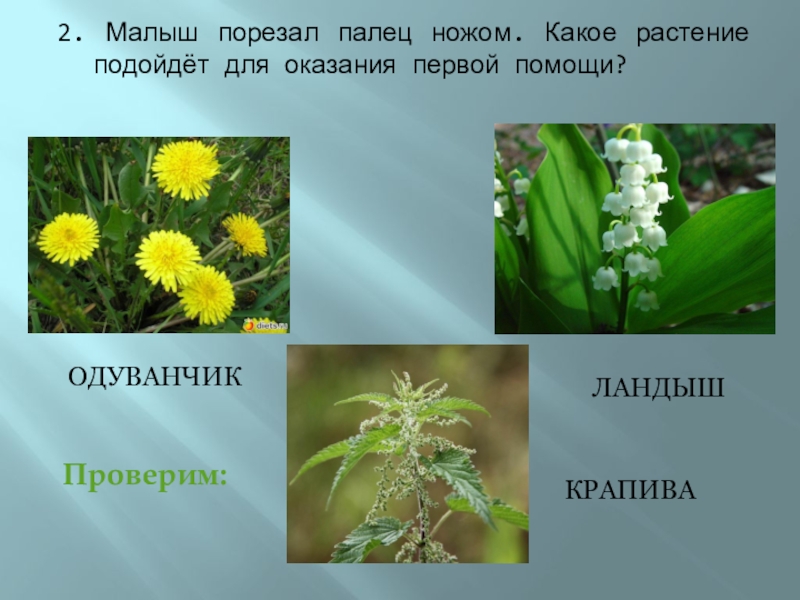 2. Малыш порезал палец ножом. Какое растение подойдёт для оказания первой помощи?

diets.ru

ОДУВАНЧИК

ЛАНДЫШ

Проверим:

КРАПИВА